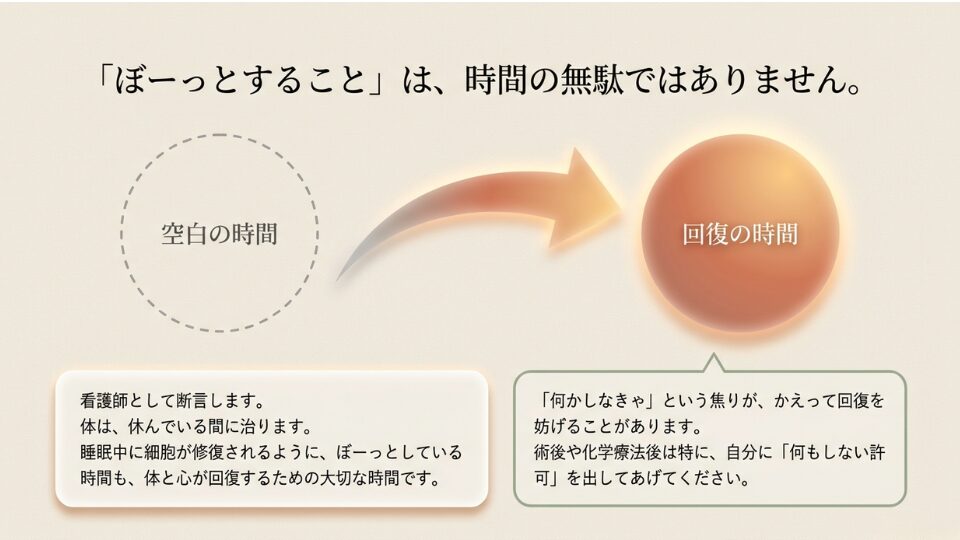 「ぼーっとすること」は、時間の無駄ではありません。

空白の時間

回復の時間

看護師として断言します。
体は、休んでいる間に治ります。
睡眠中に細胞が修復されるように、ぼーっとしている時間も、体と心が回復するための大切な時間です。

「何かしなきゃ」という焦りが、かえって回復を妨げることがあります。
術後や化学療法後は特に、自分に「何もしない許可」を出してあげてください。